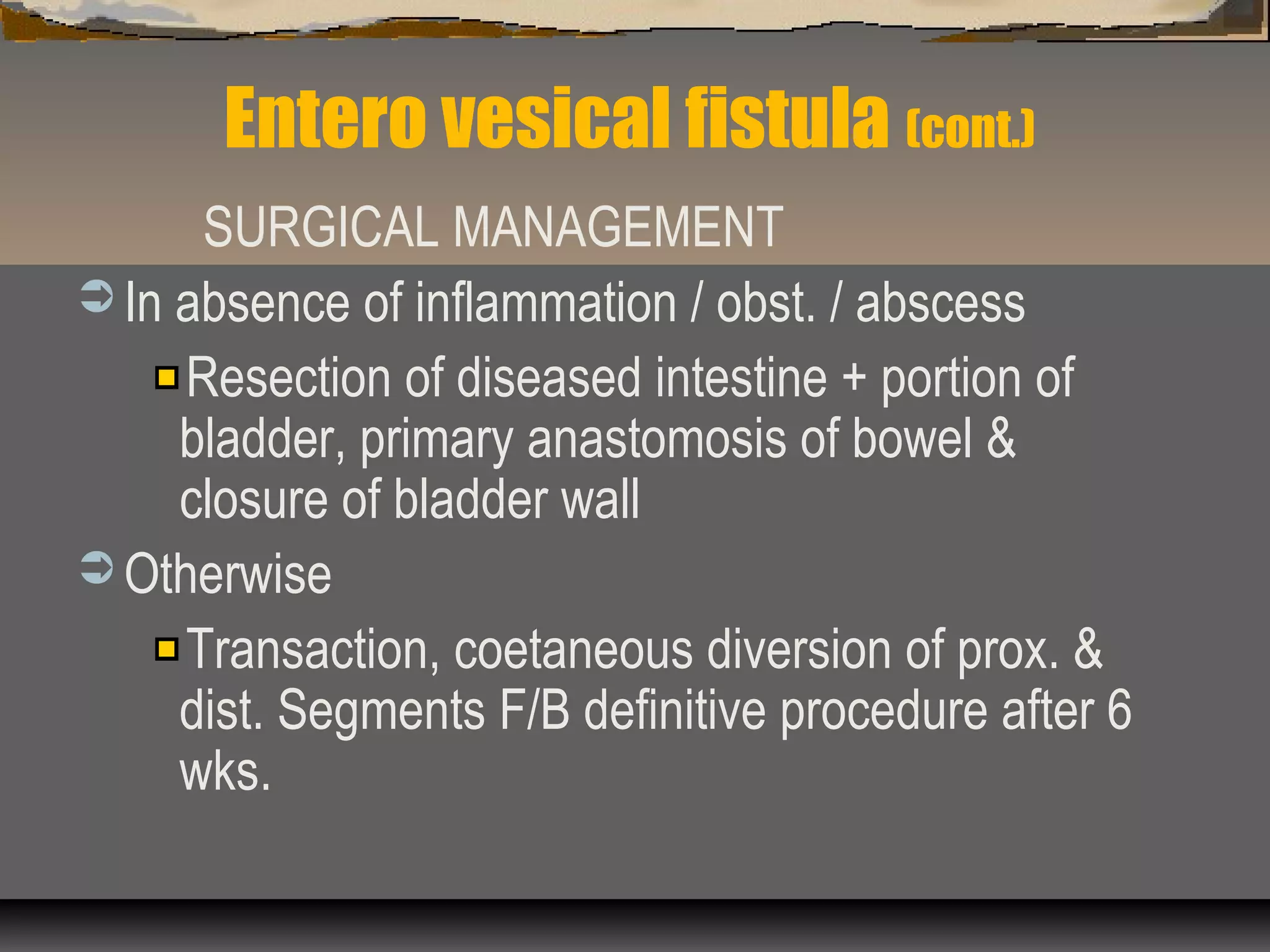 Entero vesical fistula (cont.)

SURGICAL MANAGEMENT

In absence of inflammation / obst. / abscess

Resection of diseased intestine + portion of bladder, primary anastomosis of bowel & closure of bladder wall

Otherwise

Transaction, coetaneous diversion of prox. & dist. Segments F/B definitive procedure after 6 wks.